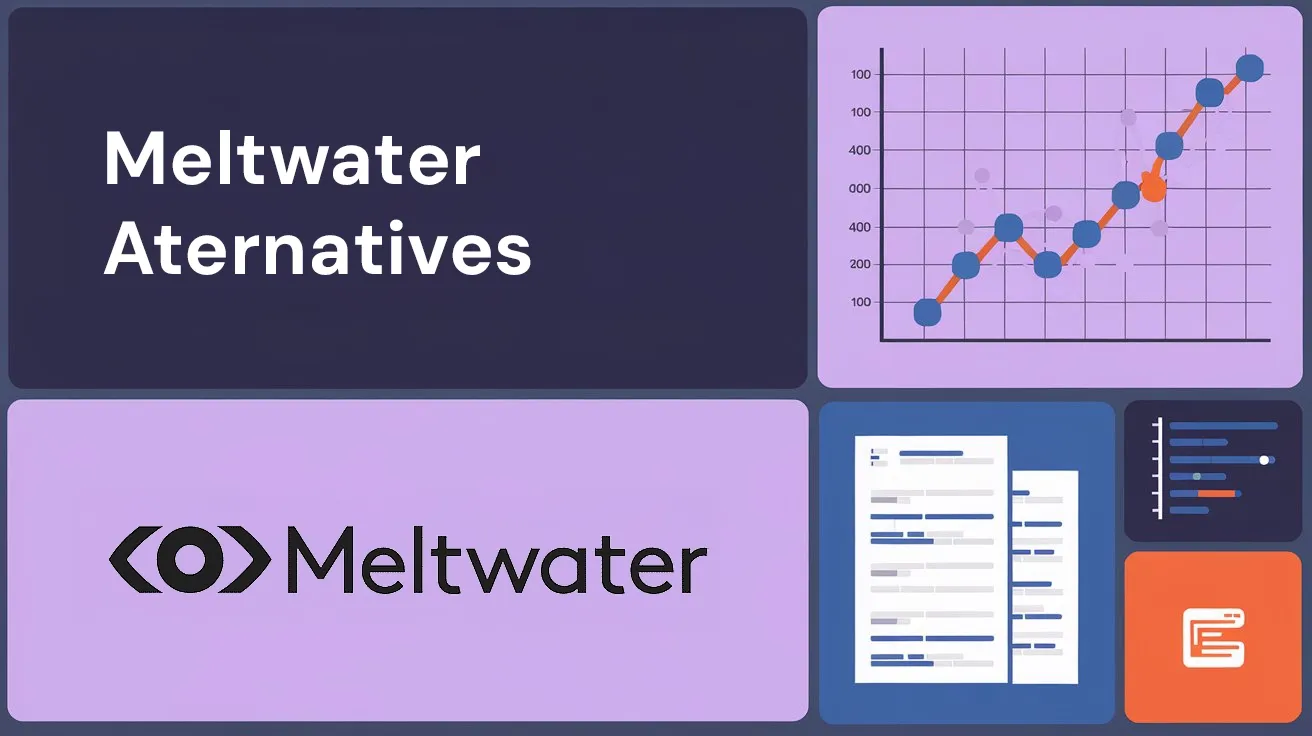 Meltwater Aternatives

100
100
400
000
400
200
100

Meltwater